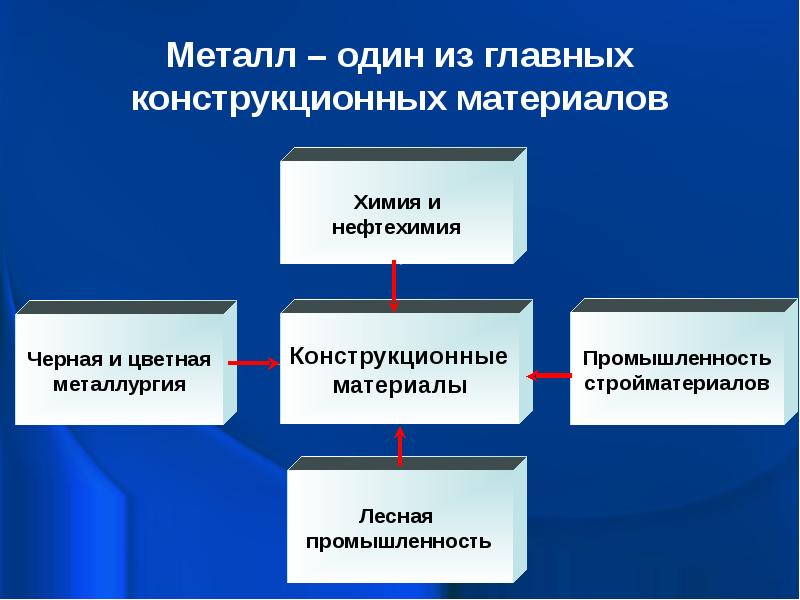 Металл – один из главных конструкционных материалов

Химия и нефтехимия

Черная и цветная металлургия

Конструкционные материалы

Промышленность стройматериалов

Лесная промышленность